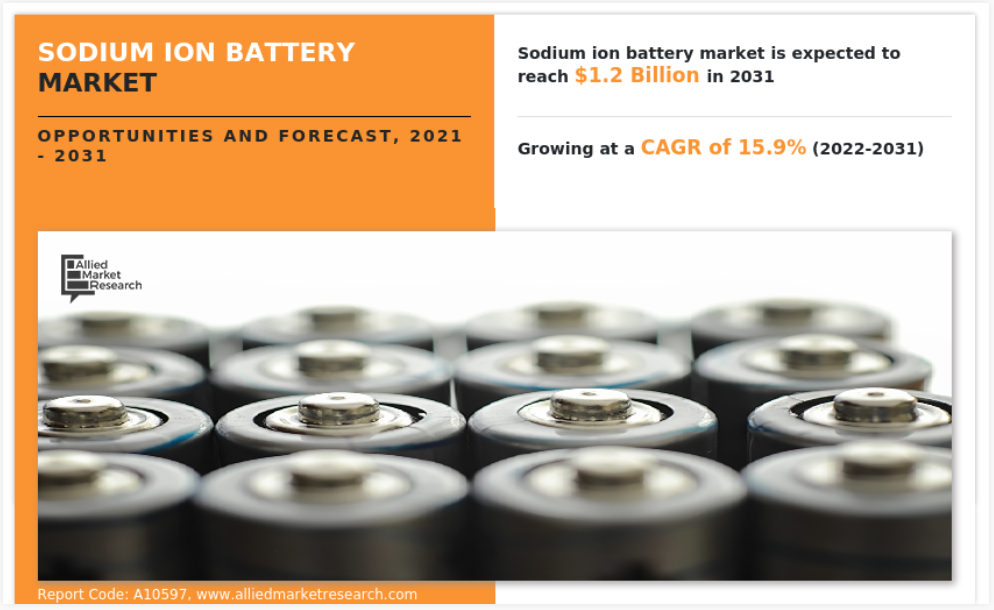 SODIUM ION BATTERY MARKET

OPPORTUNITIES AND FORECAST, 2021 - 2031

Sodium ion battery market is expected to reach $1.2 Billion in 2031

Growing at a CAGR of 15.9% (2022-2031)

Allied Market Research

Report Code: A10597, www.alliedmarketresearch.com